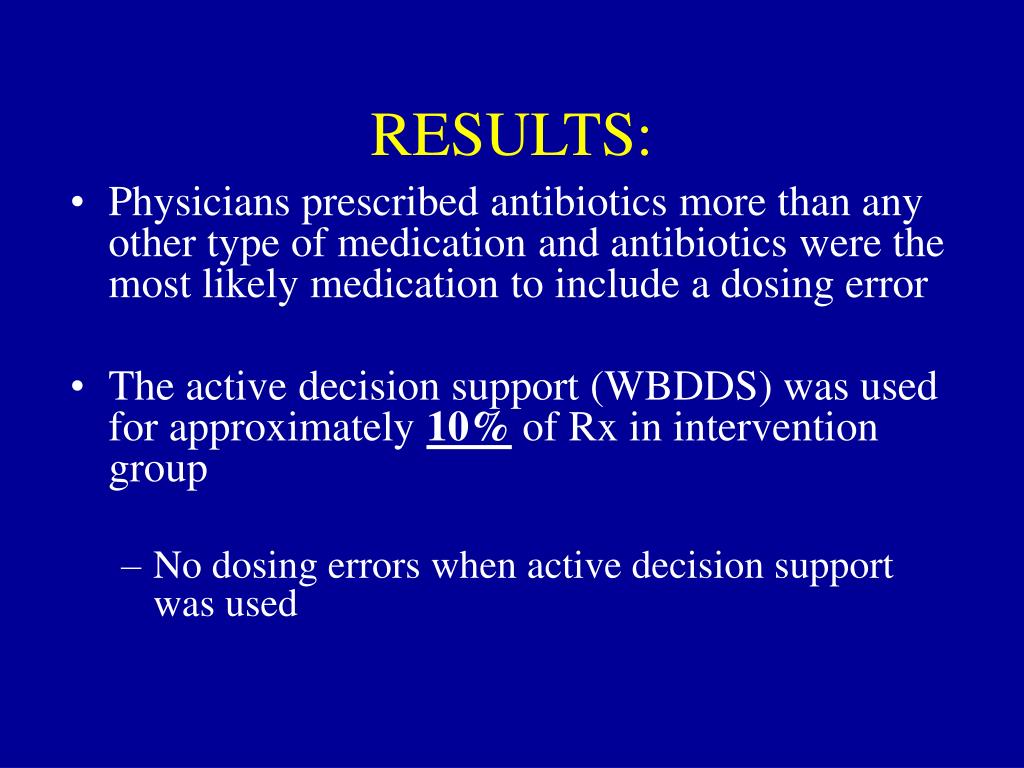 RESULTS:

• Physicians prescribed antibiotics more than any other type of medication and antibiotics were the most likely medication to include a dosing error

• The active decision support (WBDDS) was used for approximately 10% of Rx in intervention group

– No dosing errors when active decision support was used